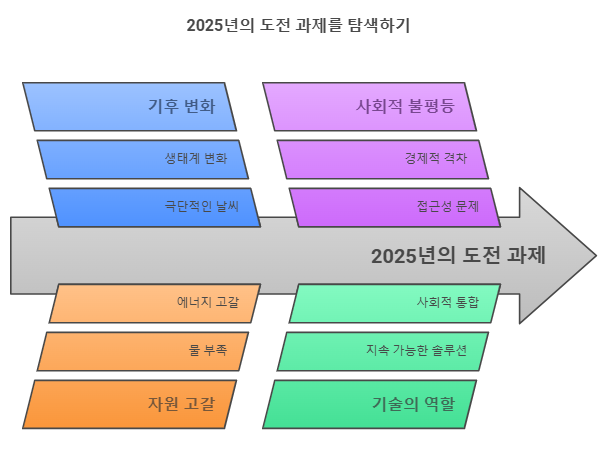 2025년의 도전 과제를 탐색하기

기후 변화

생태계 변화

극단적인 날씨

사회적 불평등

경제적 격차

접근성 문제

2025년의 도전 과제

에너지 고갈

물 부족

자원 고갈

사회적 통합

지속 가능한 솔루션

기술의 역할